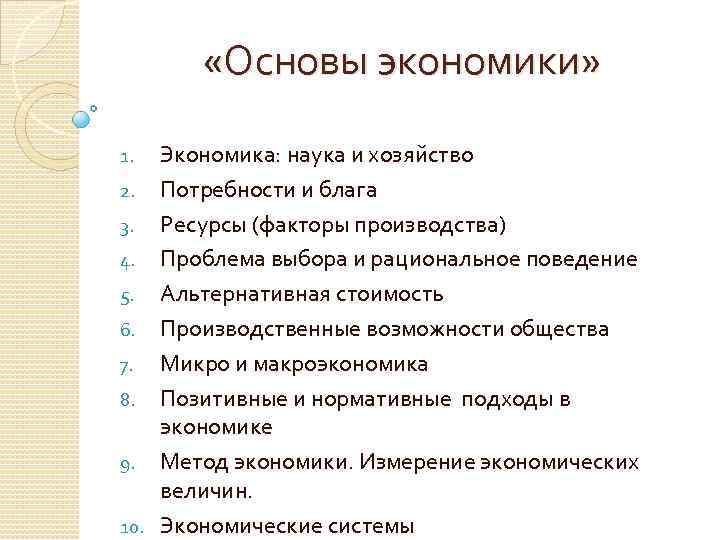 «Основы экономики»

1. Экономика: наука и хозяйство
2. Потребности и блага
3. Ресурсы (факторы производства)
4. Проблема выбора и рациональное поведение
5. Альтернативная стоимость
6. Производственные возможности общества
7. Микро и макроэкономика
8. Позитивные и нормативные подходы в экономике
9. Метод экономики. Измерение экономических величин.
10. Экономические системы